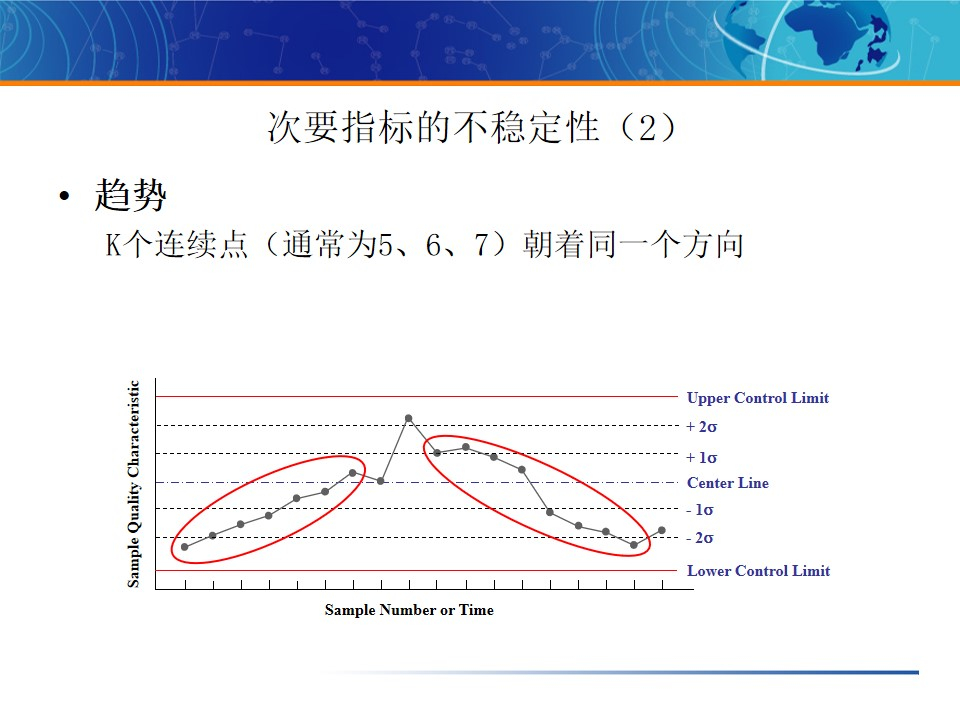 次要指标的不稳定性（2）

• 趋势

K个连续点（通常为5、6、7）朝着同一个方向

Sample Quality Characteristic

Upper Control Limit
+ 2σ
+ 1σ
Center Line
- 1σ
- 2σ
Lower Control Limit

Sample Number or Time